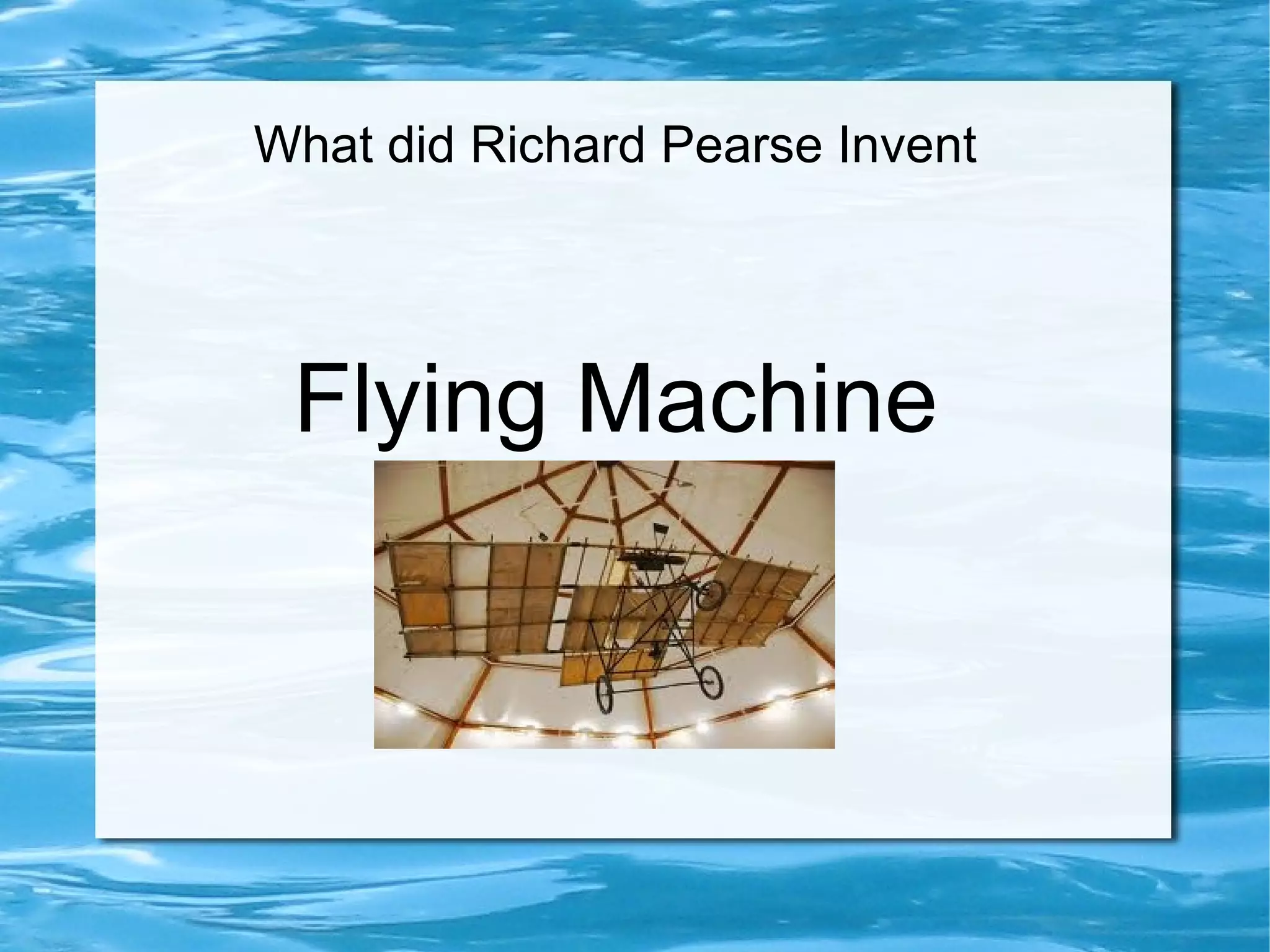 What did Richard Pearse Invent

Flying Machine